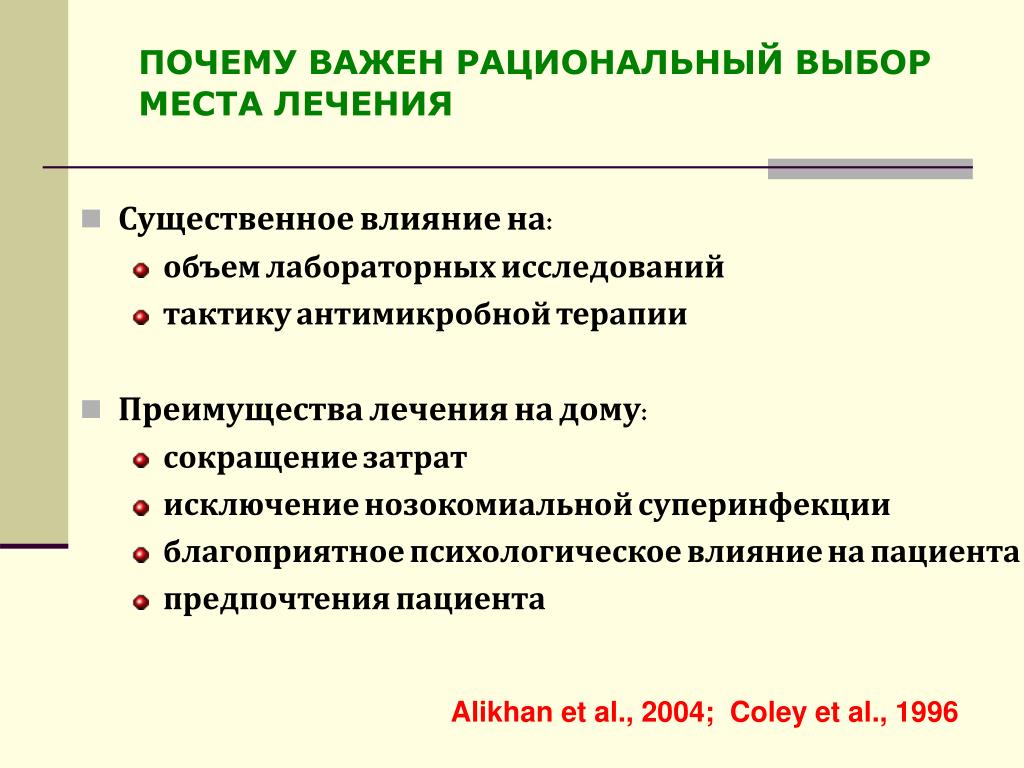 ПОЧЕМУ ВАЖЕН РАЦИОНАЛЬНЫЙ ВЫБОР МЕСТА ЛЕЧЕНИЯ

Существенное влияние на:
объем лабораторных исследований
тактику антимикробной терапии

Преимущества лечения на дому:
сокращение затрат
исключение нозокомиальной суперинфекции
благоприятное психологическое влияние на пациента
предпочтения пациента

Alikhan et al., 2004; Coley et al., 1996